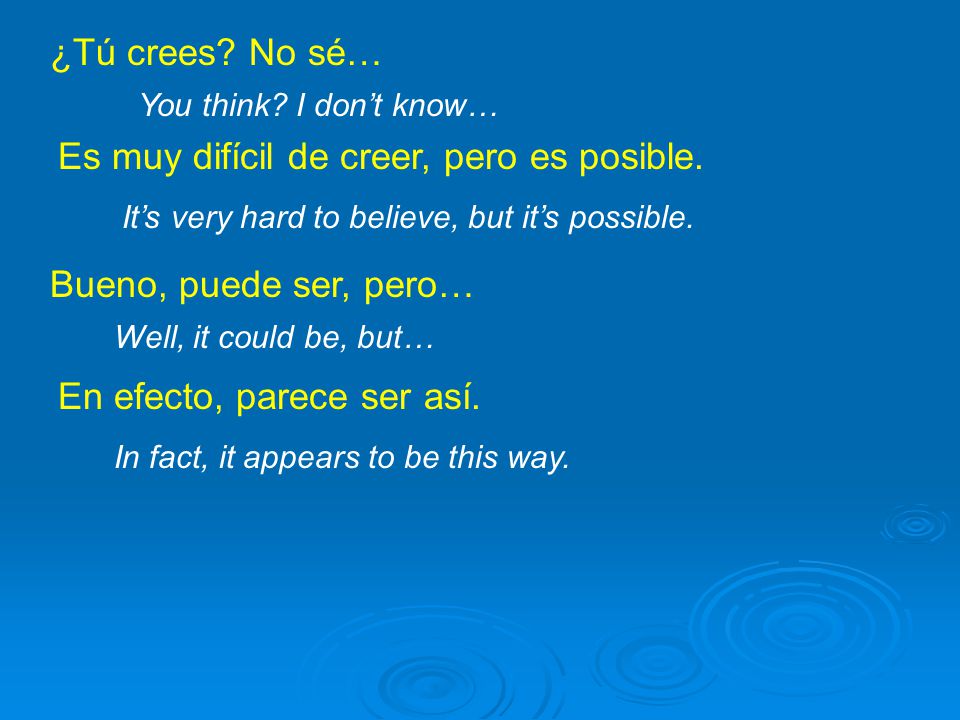 ¿Tú crees? No sé…

You think? I don’t know…

Es muy difícil de creer, pero es posible.

It’s very hard to believe, but it’s possible.

Bueno, puede ser, pero…

Well, it could be, but…

En efecto, parece ser así.

In fact, it appears to be this way.